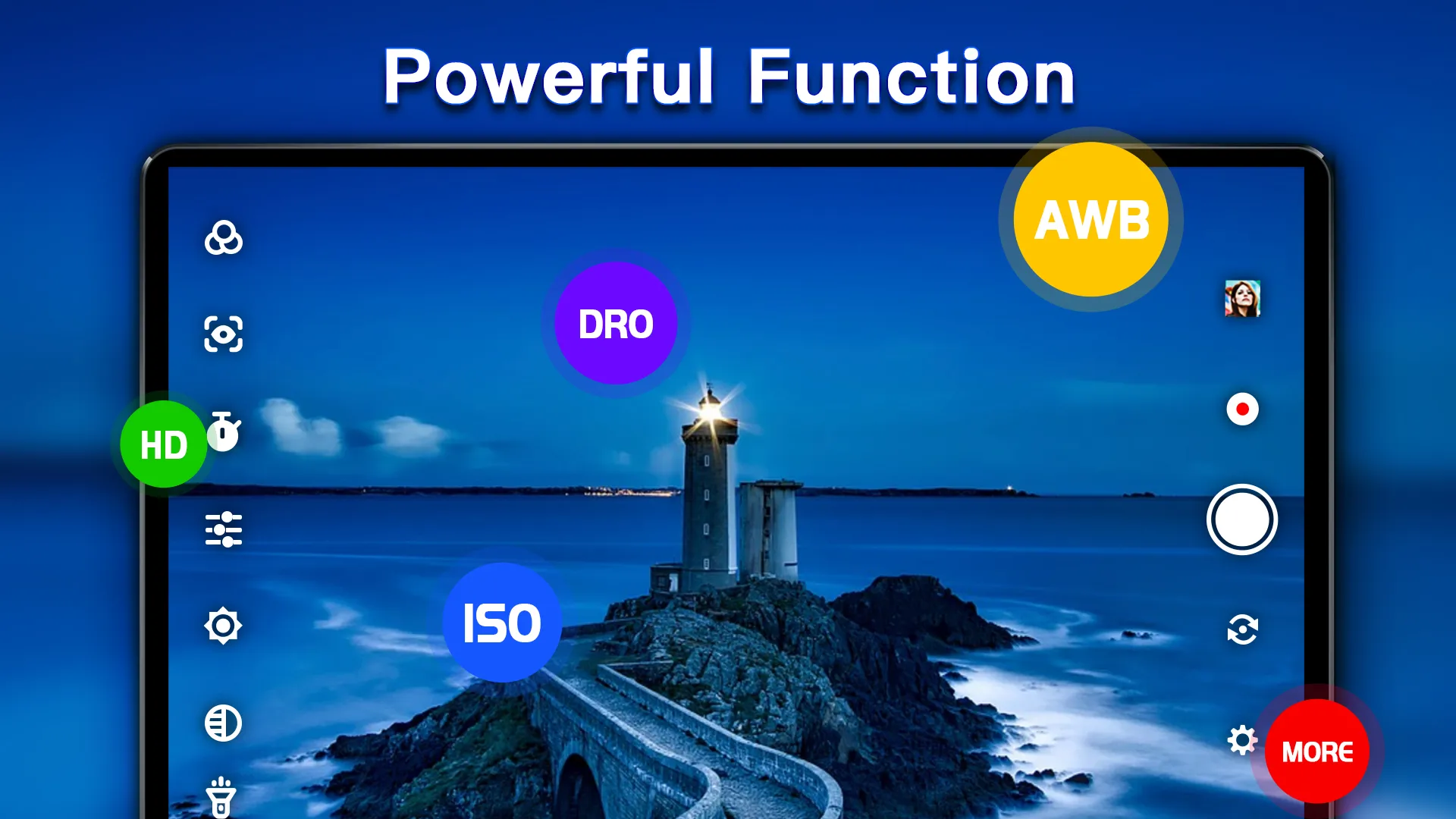 Powerful Function

AWB

DRO

HD

ISO

MORE